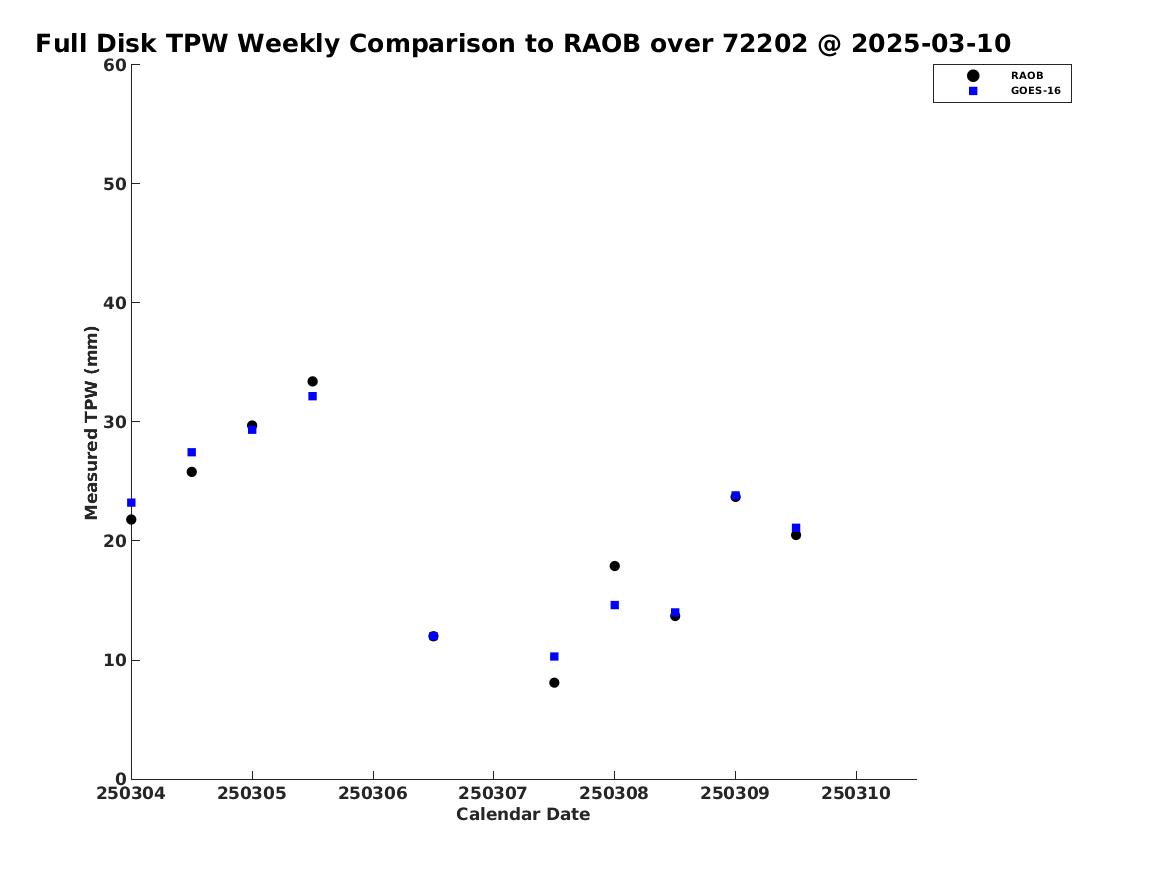 Full Disk TPW Weekly Comparison to RAOB over 72202 @ 2025-03-10

RAOB
GOES-16

Measured TPW (mm)

60
50
40
30
20
10
0

250304 250305 250306 250307 250308 250309 250310

Calendar Date